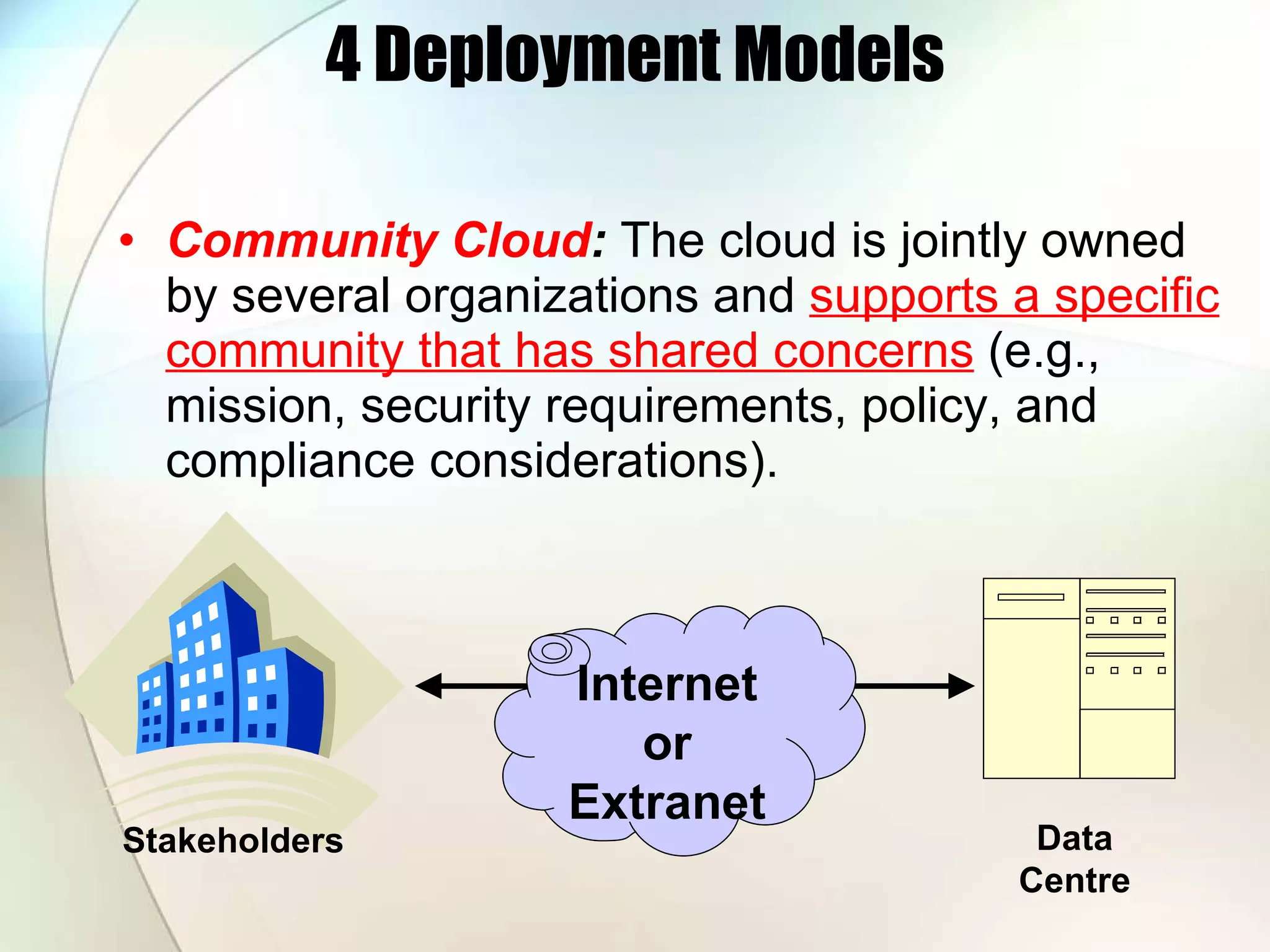 4 Deployment Models

• Community Cloud: The cloud is jointly owned by several organizations and supports a specific community that has shared concerns (e.g., mission, security requirements, policy, and compliance considerations).

Stakeholders

Internet or Extranet

Data Centre